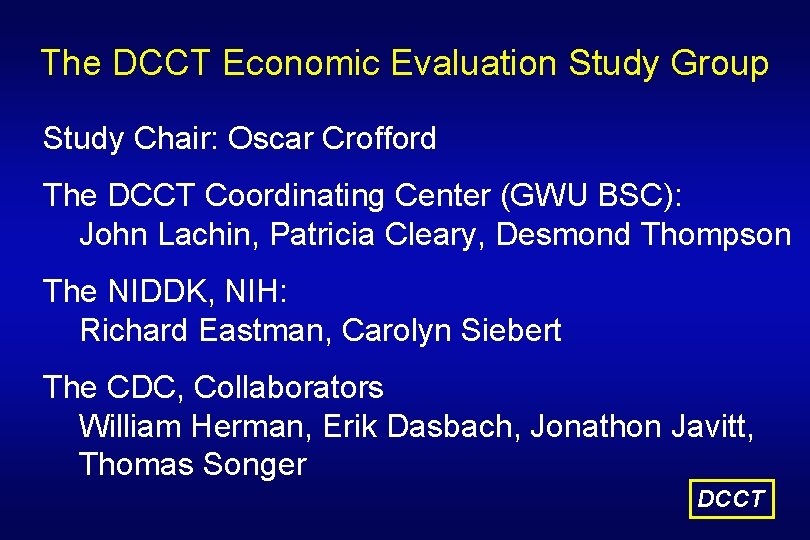 The DCCT Economic Evaluation Study Group

Study Chair: Oscar Crofford

The DCCT Coordinating Center (GWU BSC):
John Lachin, Patricia Cleary, Desmond Thompson

The NIDDK, NIH:
Richard Eastman, Carolyn Siebert

The CDC, Collaborators
William Herman, Erik Dasbach, Jonathon Javitt, Thomas Songer

DCCT